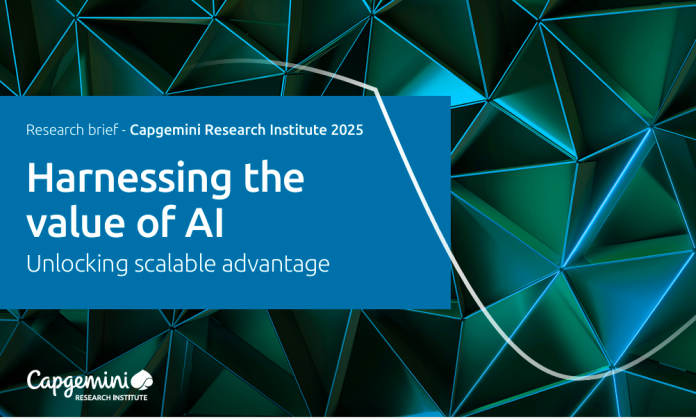 Research brief - Capgemini Research Institute 2025

Harnessing the value of AI

Unlocking scalable advantage

Capgemini
RESEARCH INSTITUTE